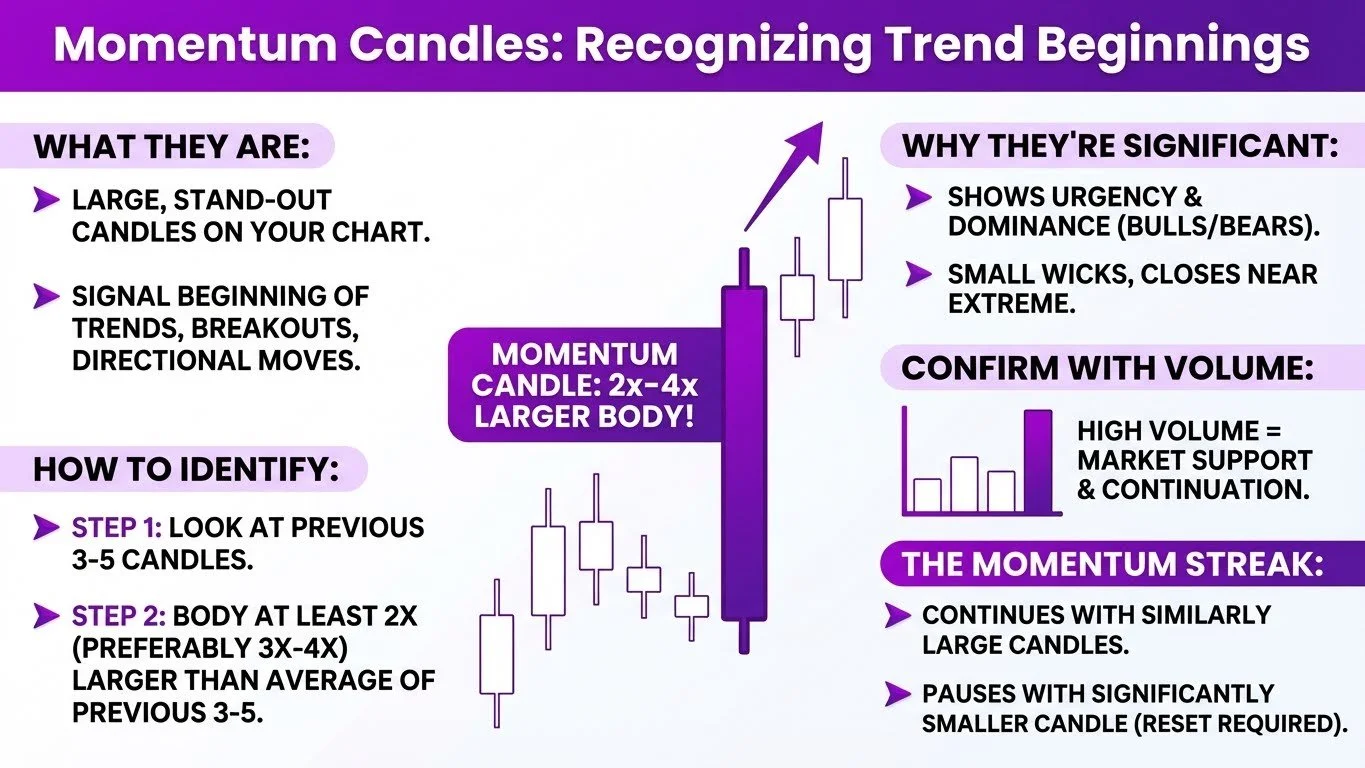 Momentum Candles: Recognizing Trend Beginnings

WHAT THEY ARE:

LARGE, STAND-OUT CANDLES ON YOUR CHART.

SIGNAL BEGINNING OF TRENDS, BREAKOUTS, DIRECTIONAL MOVES.

HOW TO IDENTIFY:

STEP 1: LOOK AT PREVIOUS 3-5 CANDLES.

STEP 2: BODY AT LEAST 2X (PREFERABLY 3X-4X) LARGER THAN AVERAGE OF PREVIOUS 3-5.

MOMENTUM CANDLE: 2x-4x LARGER BODY!

WHY THEY'RE SIGNIFICANT:

SHOWS URGENCY & DOMINANCE (BULLS/BEARS).

SMALL WICKS, CLOSES NEAR EXTREME.

CONFIRM WITH VOLUME:

HIGH VOLUME = MARKET SUPPORT & CONTINUATION.

THE MOMENTUM STREAK:

CONTINUES WITH SIMILARLY LARGE CANDLES.

PAUSES WITH SIGNIFICANTLY SMALLER CANDLE (RESET REQUIRED).